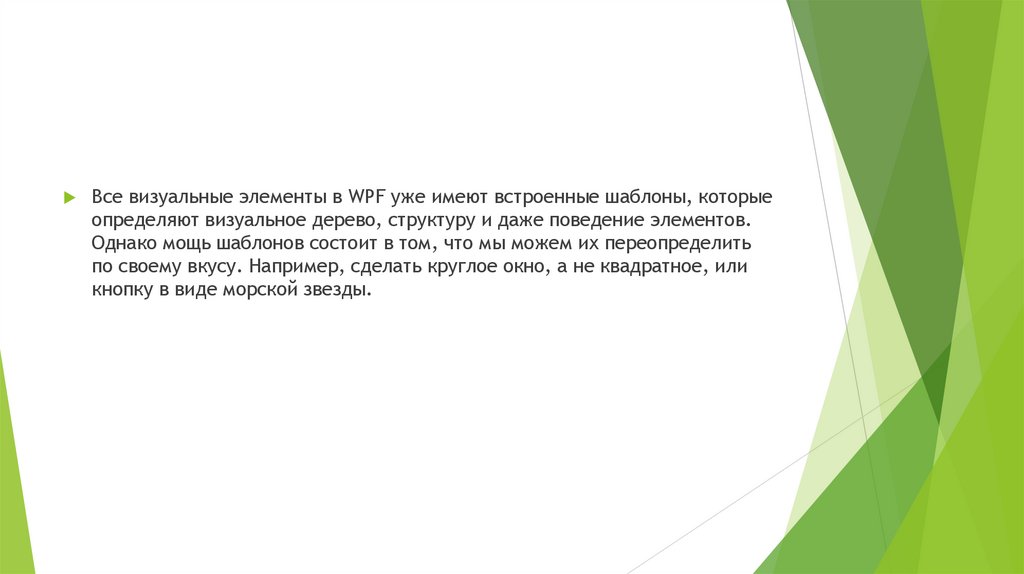 Все визуальные элементы в WPF уже имеют встроенные шаблоны, которые определяют визуальное дерево, структуру и даже поведение элементов. Однако мощь шаблонов состоит в том, что мы можем их переопределить по своему вкусу. Например, сделать круглое окно, а не квадратное, или кнопку в виде морской звезды.